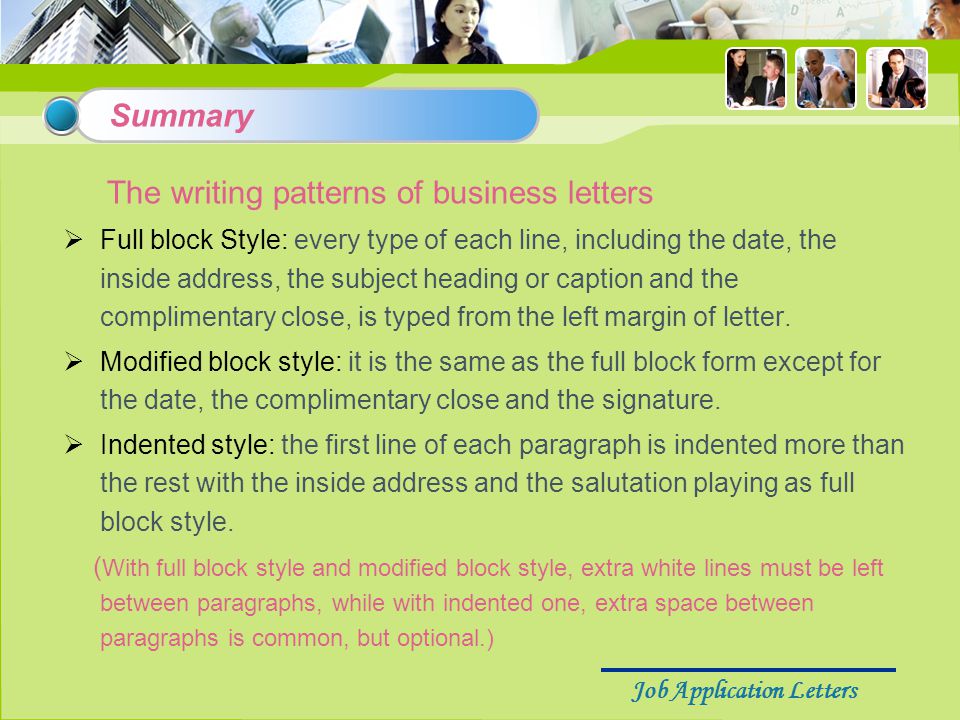 Summary

The writing patterns of business letters

➢ Full block Style: every type of each line, including the date, the inside address, the subject heading or caption and the complimentary close, is typed from the left margin of letter.

➢ Modified block style: it is the same as the full block form except for the date, the complimentary close and the signature.

➢ Indented style: the first line of each paragraph is indented more than the rest with the inside address and the salutation playing as full block style.

(With full block style and modified block style, extra white lines must be left between paragraphs, while with indented one, extra space between paragraphs is common, but optional.)

Job Application Letters